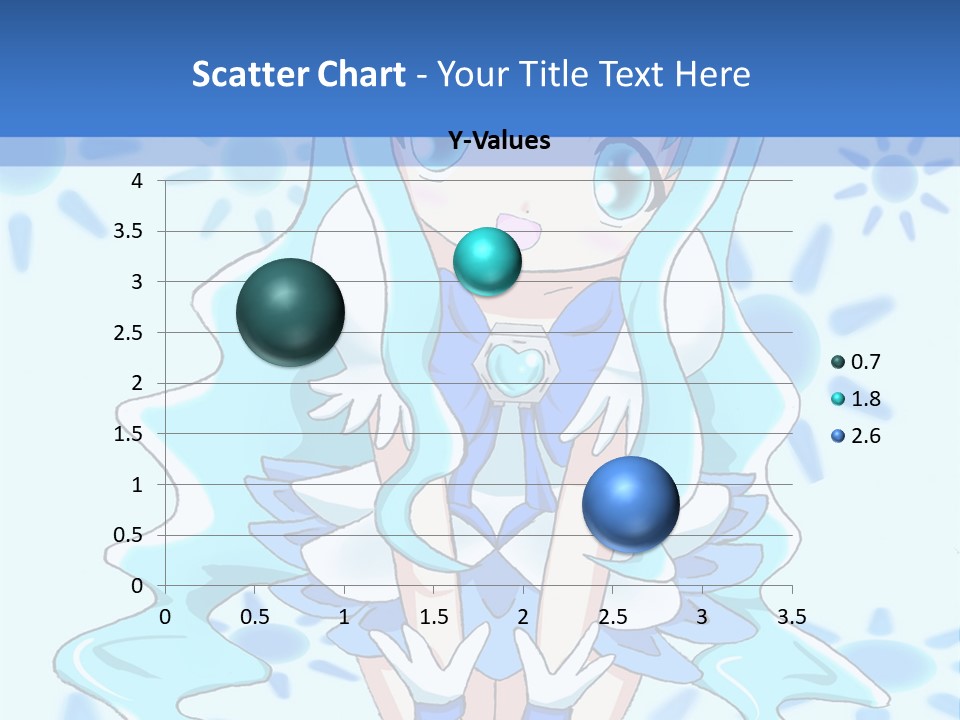 Scatter Chart - Your Title Text Here

Y-Values

4
3.5
3
2.5
2
1.5
1
0.5
0

0 0.5 1 1.5 2 2.5 3 3.5

0.7
1.8
2.6